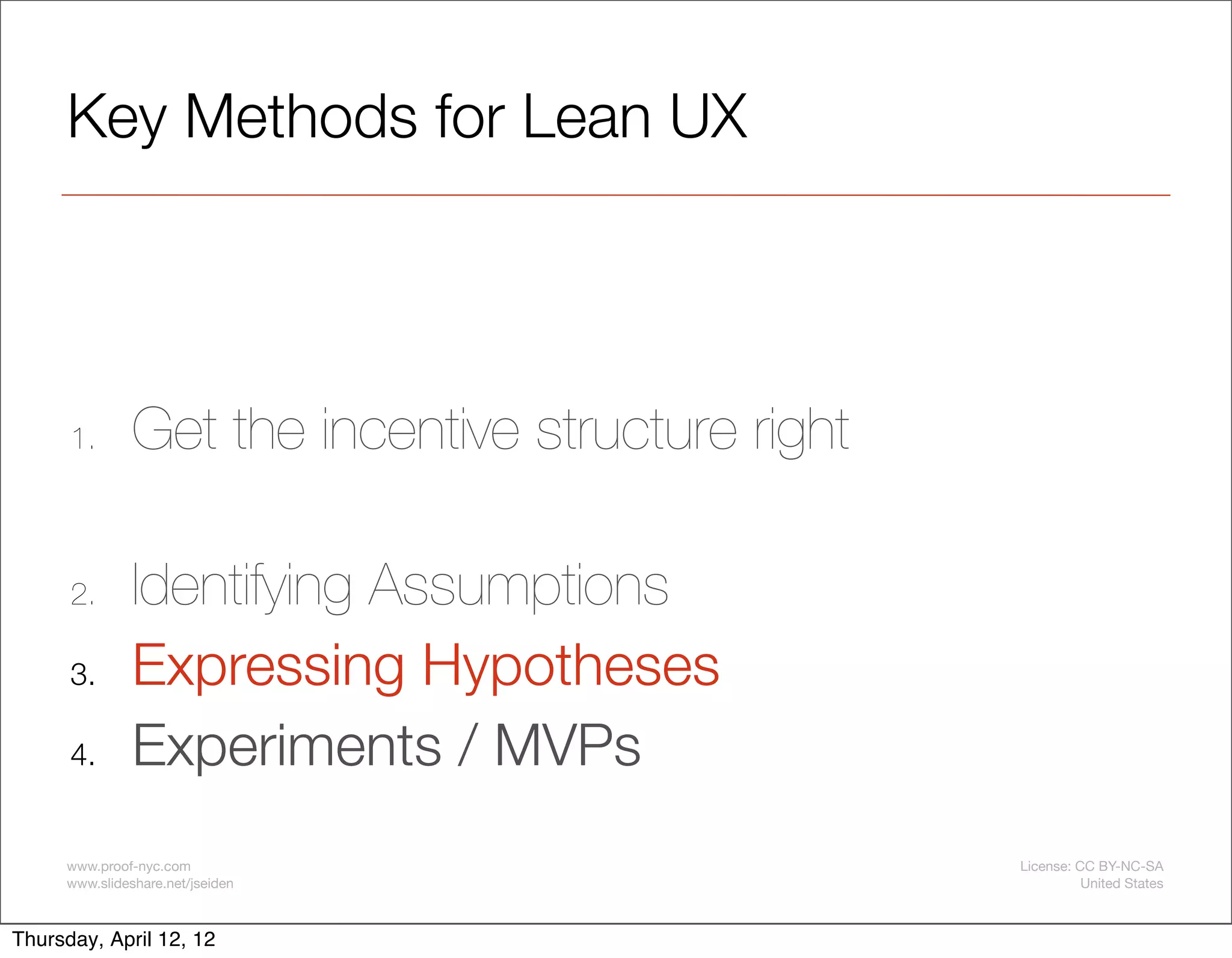 Key Methods for Lean UX

1. Get the incentive structure right

2. Identifying Assumptions
3. Expressing Hypotheses
4. Experiments / MVPs

www.proof-nyc.com
www.slideshare.net/jseiden

License: CC BY-NC-SA
United States

Thursday, April 12, 12